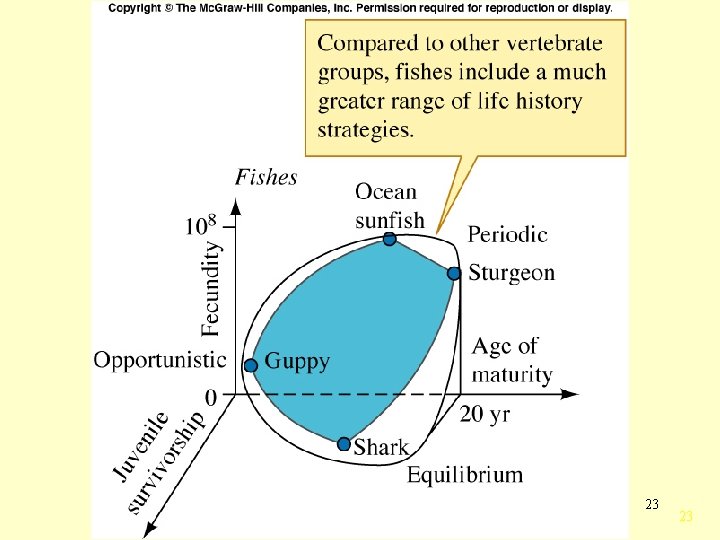 Copyright © The McGraw-Hill Companies, Inc. Permission required for reproduction or display.

Compared to other vertebrate groups, fishes include a much greater range of life history strategies.

Fishes

$10^8$

Fecundity

Ocean sunfish

Periodic

Sturgeon

Opportunistic

Guppy

Age of maturity

0

20 yr

Juvenile survivorship

Shark

Equilibrium

23

23